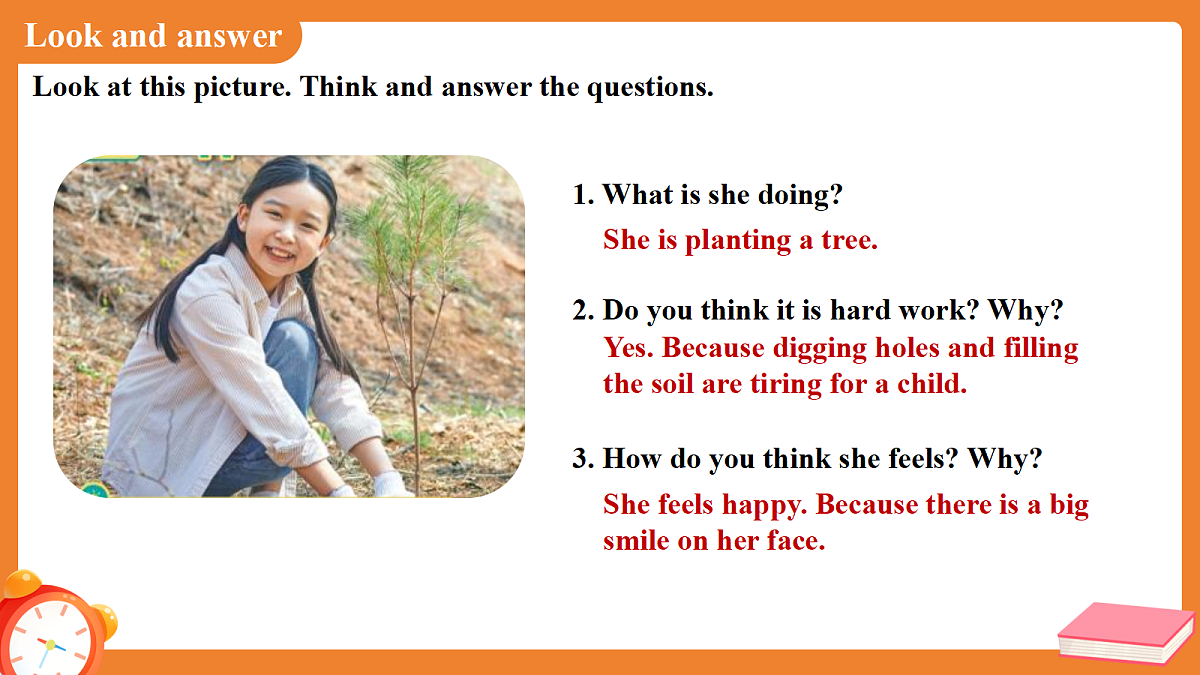 Look and answer

Look at this picture. Think and answer the questions.

1. What is she doing?
She is planting a tree.

2. Do you think it is hard work? Why?
Yes. Because digging holes and filling the soil are tiring for a child.

3. How do you think she feels? Why?
She feels happy. Because there is a big smile on her face.